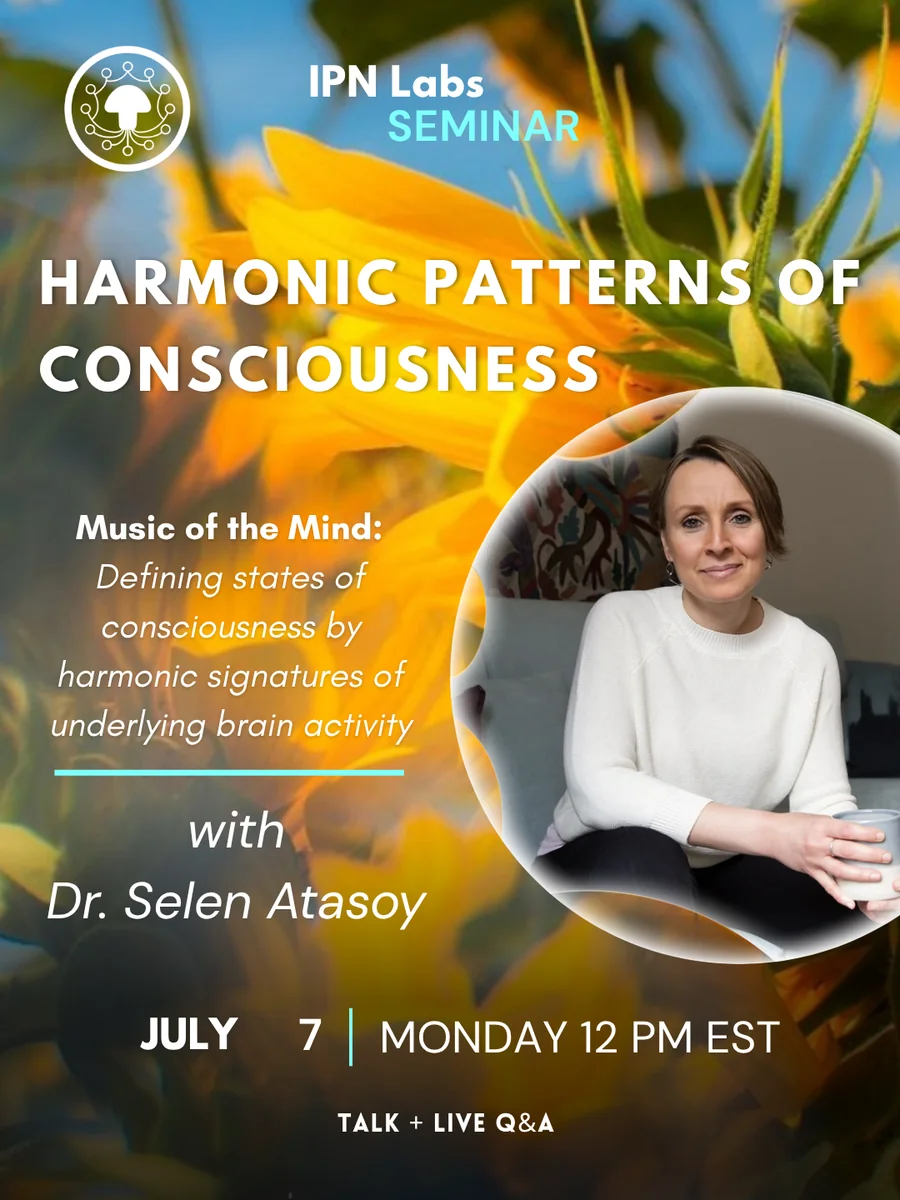 IPN Labs
SEMINAR

HARMONIC PATTERNS OF CONSCIOUSNESS

Music of the Mind:
Defining states of consciousness by harmonic signatures of underlying brain activity

with
Dr. Selen Atasoy

JULY 7 | MONDAY 12 PM EST

TALK + LIVE Q&A